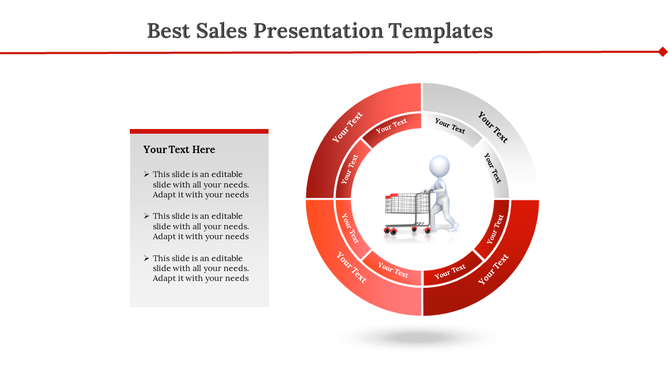 Best Sales Presentation Templates

Your Text Here

➢ This slide is an editable slide with all your needs. Adapt it with your needs

➢ This slide is an editable slide with all your needs. Adapt it with your needs

➢ This slide is an editable slide with all your needs. Adapt it with your needs

Your Text
Your Text
Your Text
Your Text
Your Text
Your Text
Your Text
Your Text
Your Text
Your Text
Your Text
Your Text